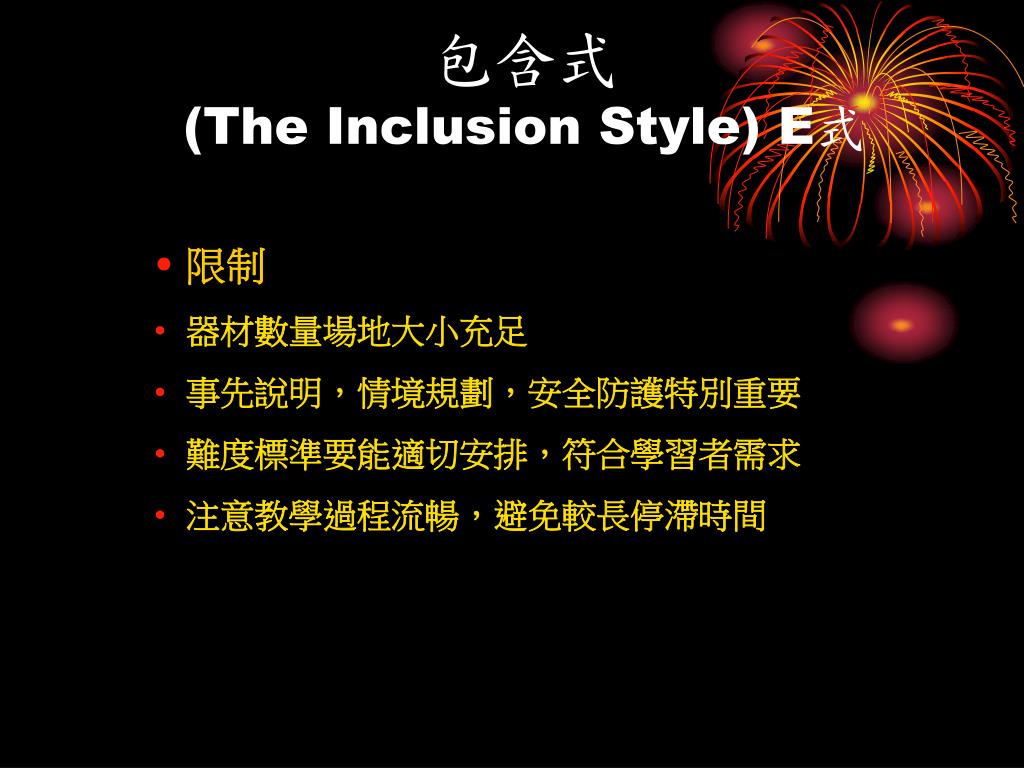 包含式
(The Inclusion Style) E式

• 限制
• 器材數量場地大小充足
• 事先說明，情境規劃，安全防護特別重要
• 難度標準要能適切安排，符合學習者需求
• 注意教學過程流暢，避免較長停滯時間